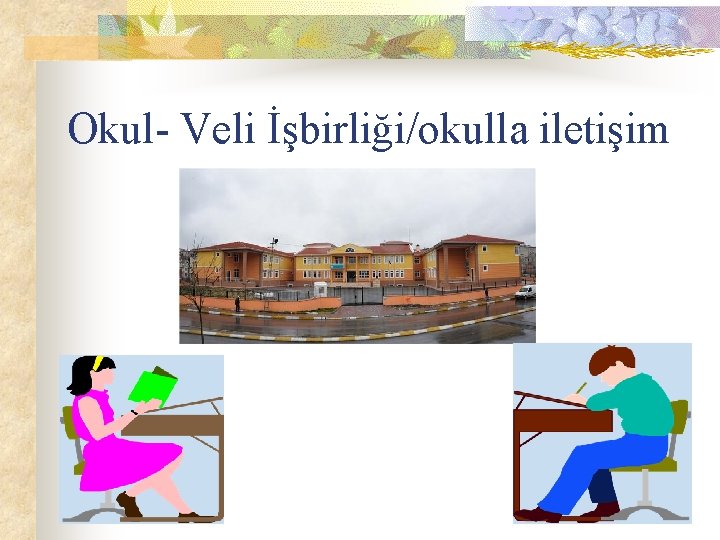 Okul- Veli İşbirliği/okulla iletişim